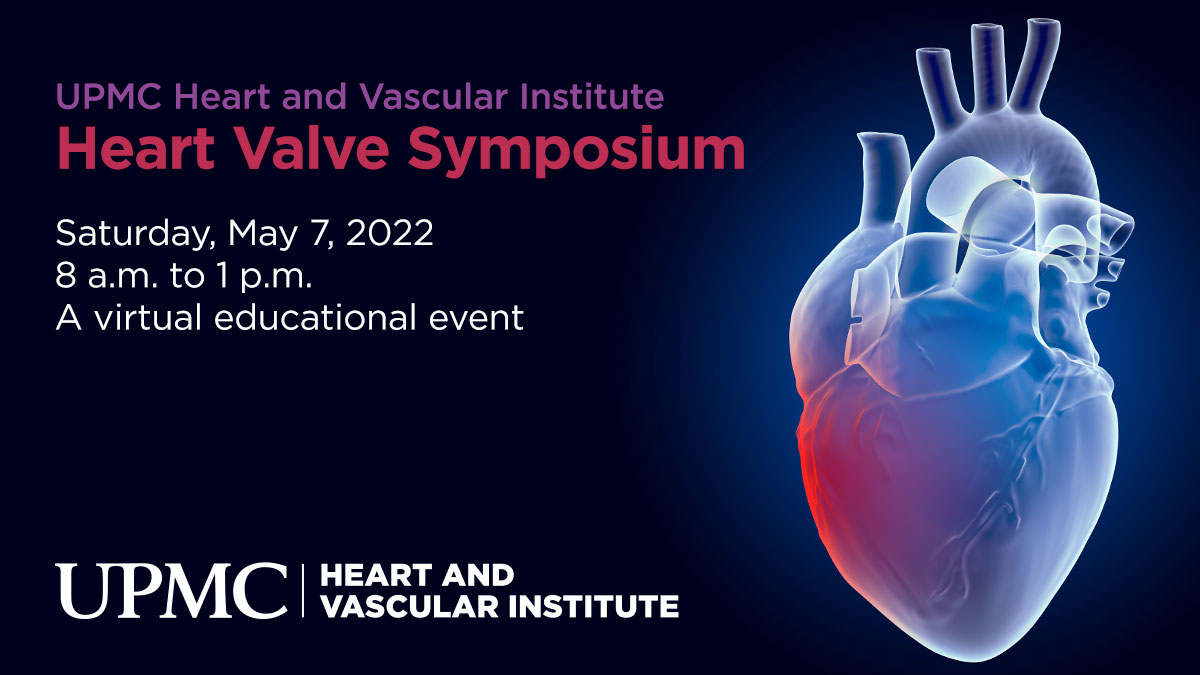 UPMC Heart and Vascular Institute
Heart Valve Symposium

Saturday, May 7, 2022
8 a.m. to 1 p.m.
A virtual educational event

UPMC | HEART AND VASCULAR INSTITUTE